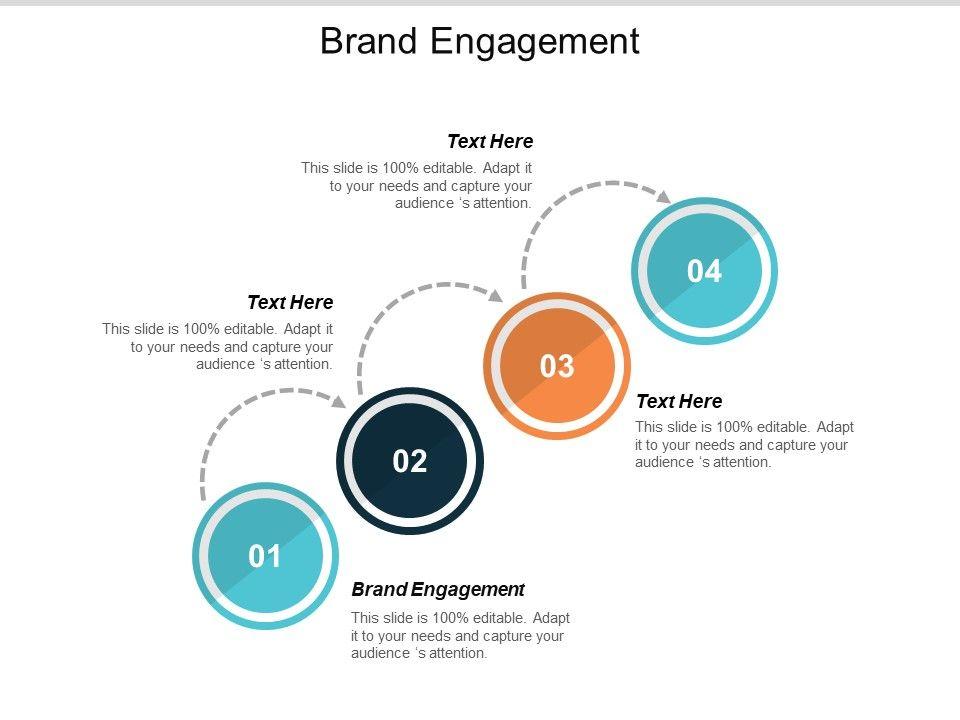 Brand Engagement

Text Here
This slide is 100% editable. Adapt it to your needs and capture your audience 's attention.

04

Text Here
This slide is 100% editable. Adapt it to your needs and capture your audience 's attention.

03

Text Here
This slide is 100% editable. Adapt it to your needs and capture your audience 's attention.

02

01

Brand Engagement
This slide is 100% editable. Adapt it to your needs and capture your audience 's attention.